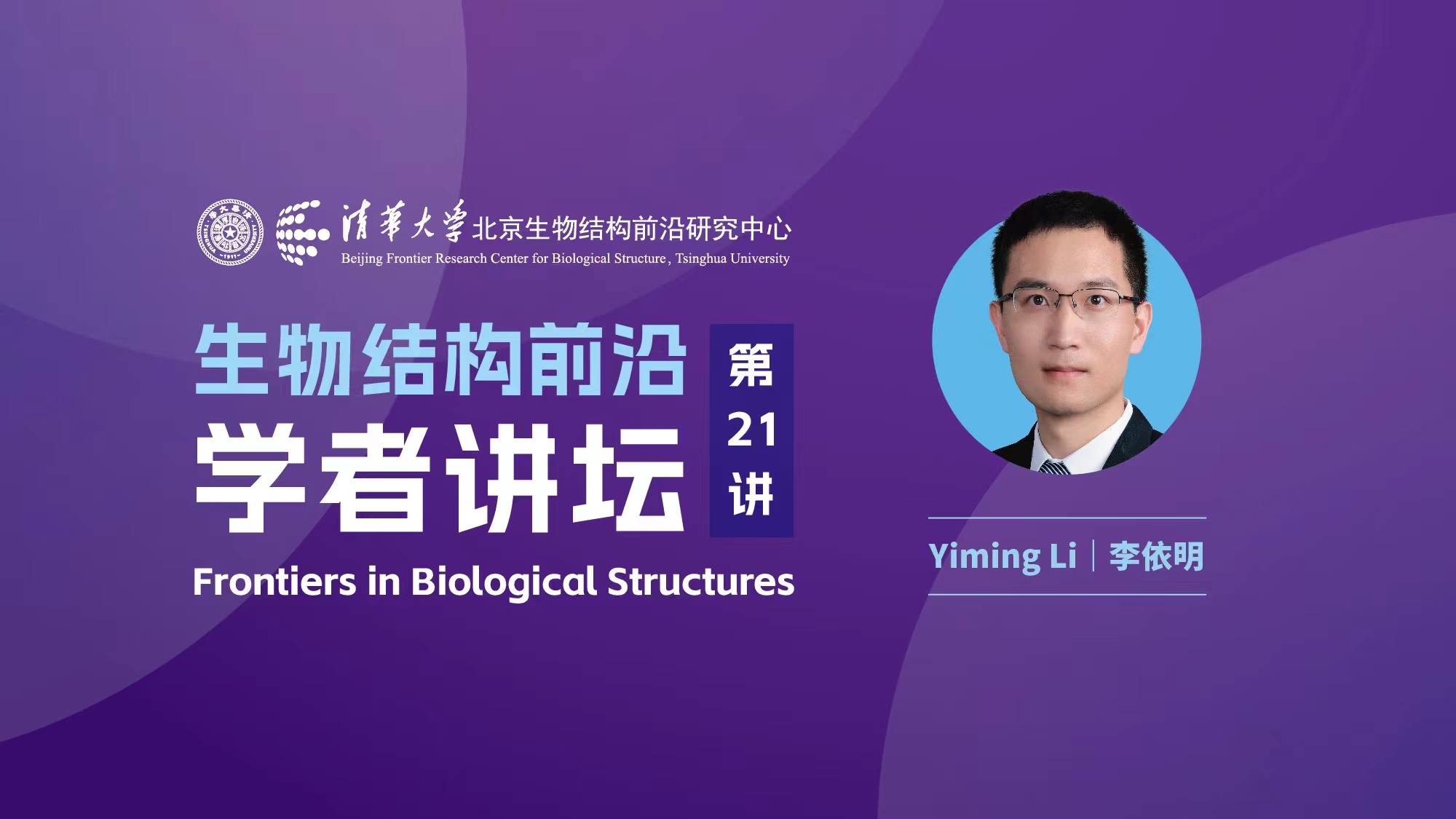 清華大學 北京生物结构前沿研究中心
Beijing Frontier Research Center for Biological Structure, Tsinghua University

生物结构前沿
学者讲坛

第
21
讲

Frontiers in Biological Structures

Yiming Li | 李依明